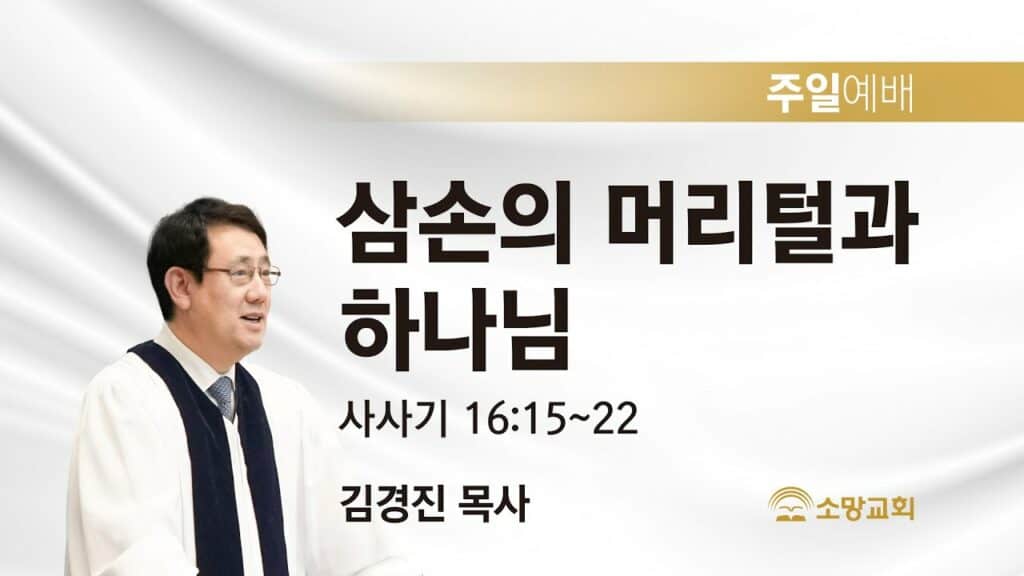 주일예배

삼손의 머리털과 하나님

사사기 16:15~22

김경진 목사

소망교회